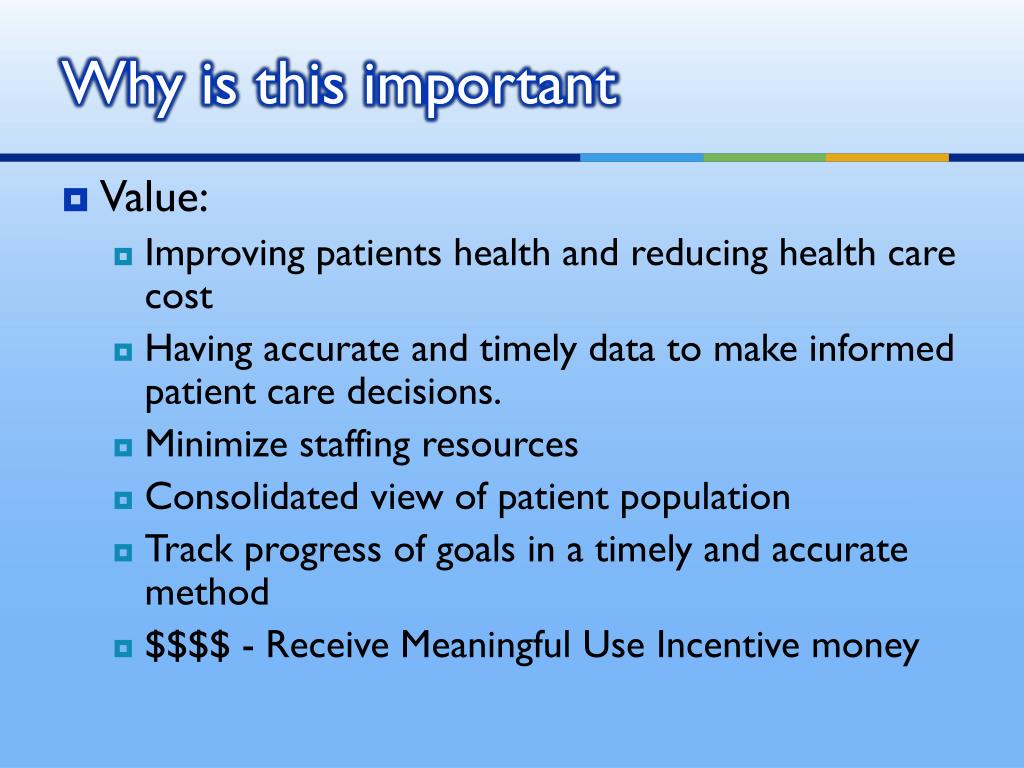 Why is this important

Value:

Improving patients health and reducing health care cost

Having accurate and timely data to make informed patient care decisions.

Minimize staffing resources

Consolidated view of patient population

Track progress of goals in a timely and accurate method

\$\$\$\$ - Receive Meaningful Use Incentive money